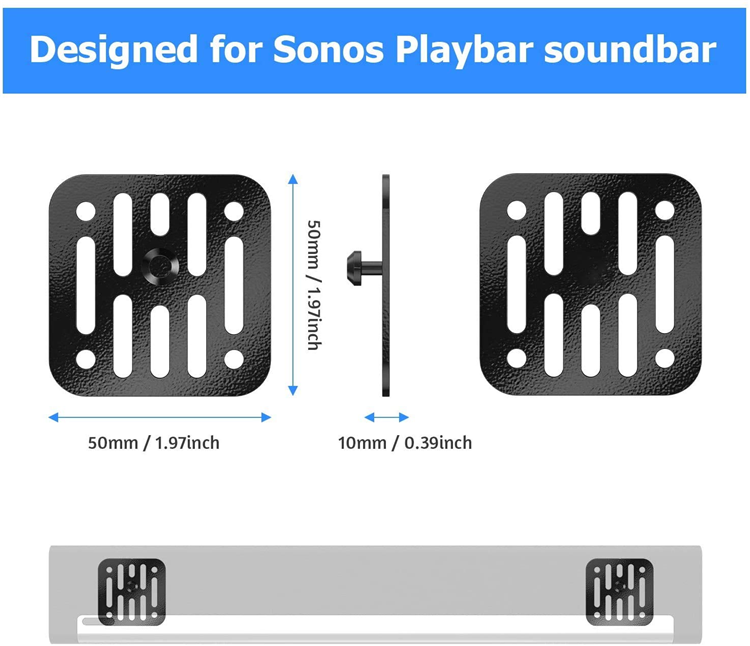 Designed for Sonos Playbar soundbar

50mm / 1.97inch

50mm / 1.97inch

10mm / 0.39inch